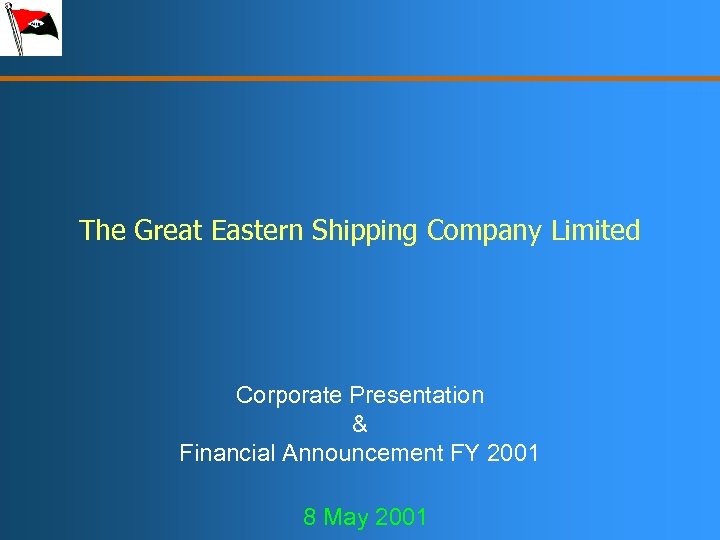 The Great Eastern Shipping Company Limited

Corporate Presentation
&
Financial Announcement FY 2001

8 May 2001